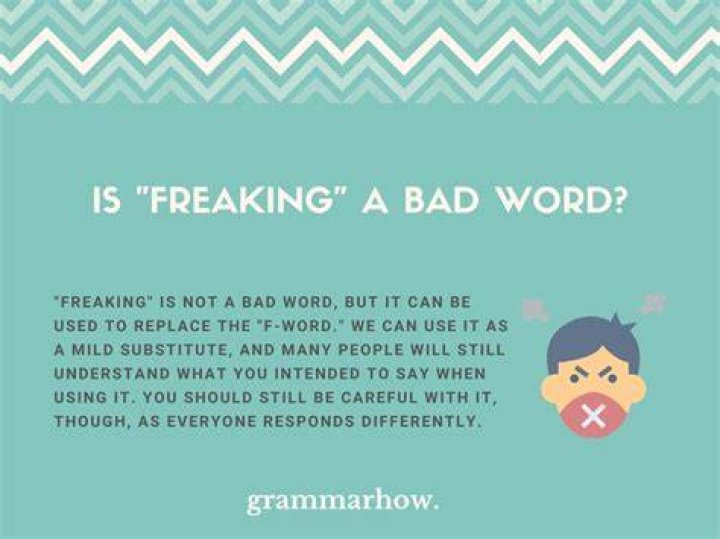 IS "FREAKING" A BAD WORD?

"FREAKING" IS NOT A BAD WORD, BUT IT CAN BE USED TO REPLACE THE "F-WORD." WE CAN USE IT AS A MILD SUBSTITUTE, AND MANY PEOPLE WILL STILL UNDERSTAND WHAT YOU INTENDED TO SAY WHEN USING IT. YOU SHOULD STILL BE CAREFUL WITH IT, THOUGH, AS EVERYONE RESPONDS DIFFERENTLY.

grammarhow.